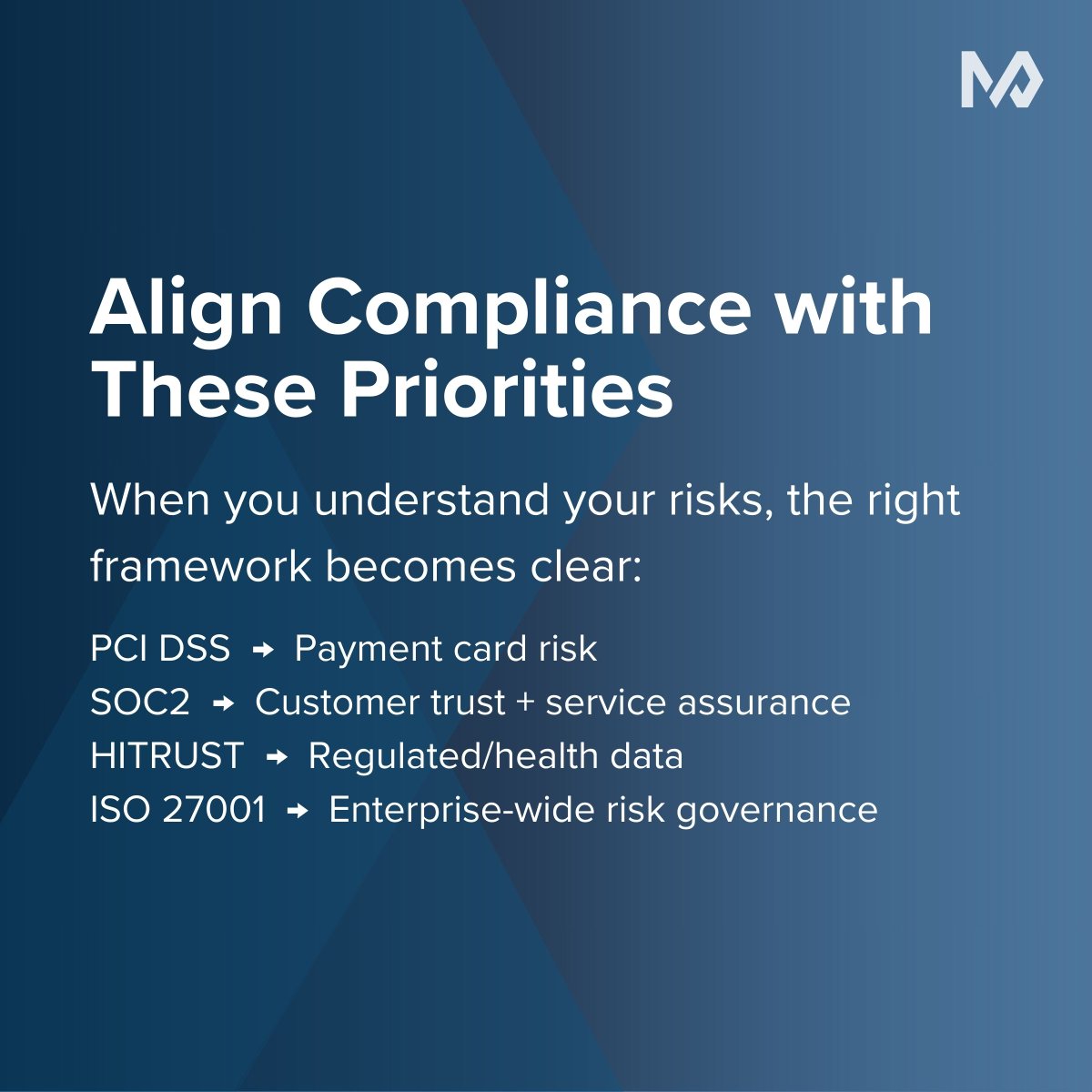 Align Compliance with These Priorities

When you understand your risks, the right framework becomes clear:

PCI DSS → Payment card risk
SOC2 → Customer trust + service assurance
HITRUST → Regulated/health data
ISO 27001 → Enterprise-wide risk governance